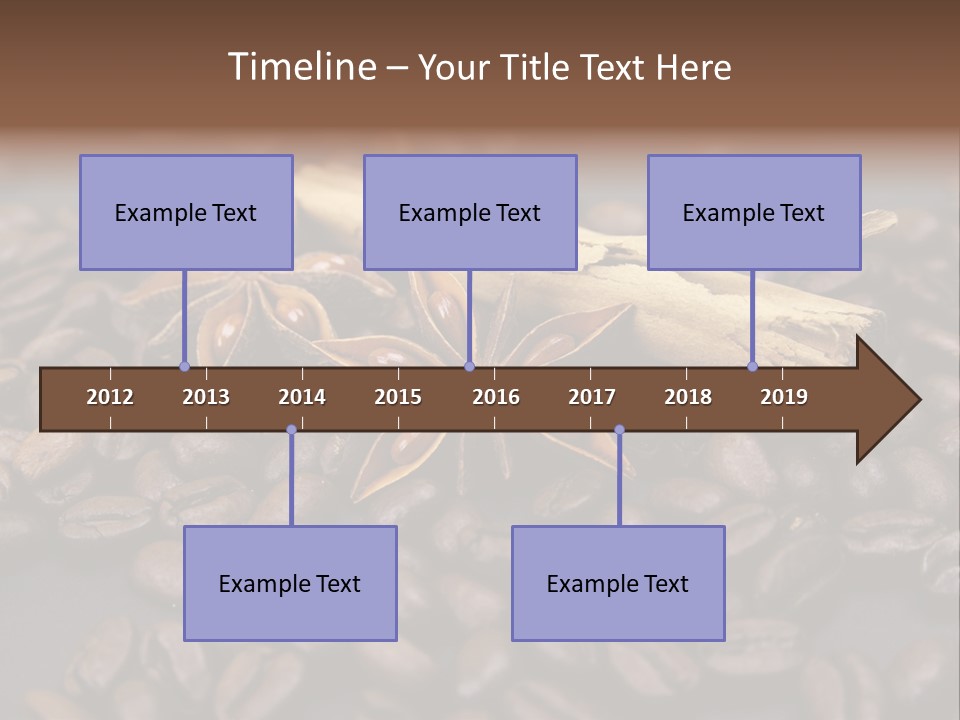 Timeline – Your Title Text Here

Example Text

Example Text

Example Text

2012 2013 2014 2015 2016 2017 2018 2019

Example Text

Example Text